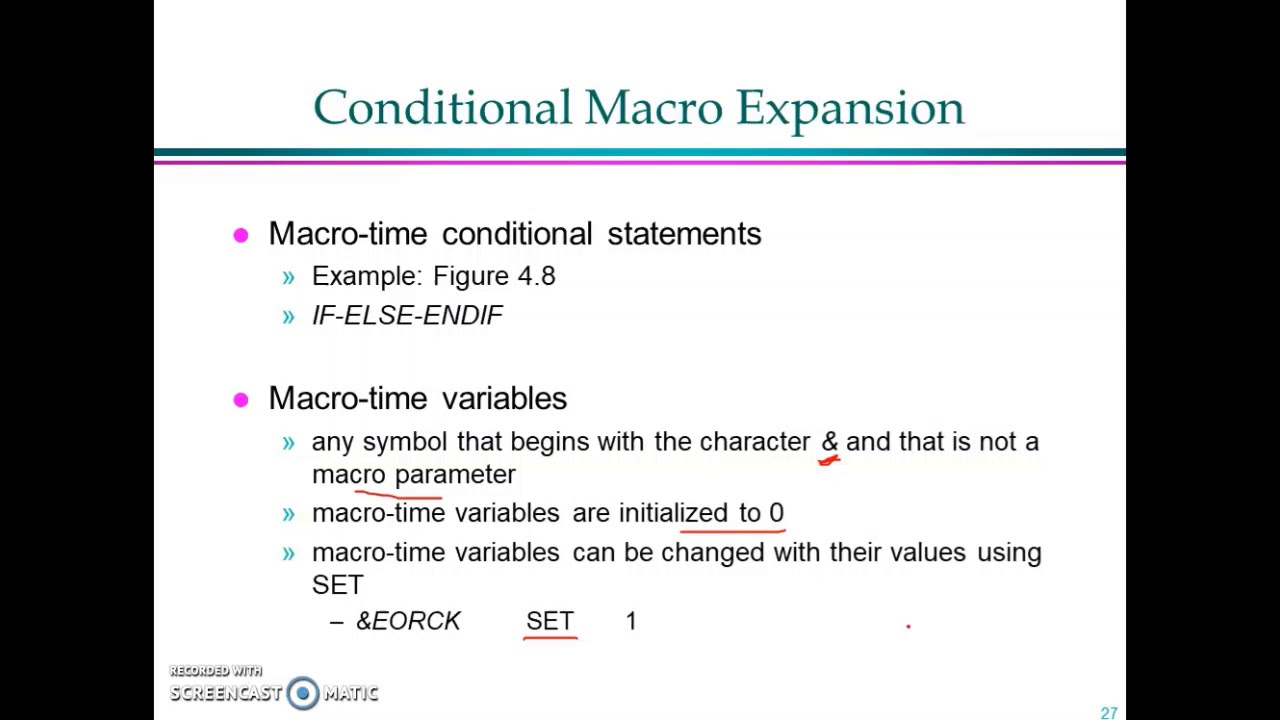 Conditional Macro Expansion

● Macro-time conditional statements
» Example: Figure 4.8
» IF-ELSE-ENDIF

● Macro-time variables
» any symbol that begins with the character & and that is not a macro parameter
» macro-time variables are initialized to 0
» macro-time variables can be changed with their values using SET
– &EORCK SET 1

RECORDED WITH
SCREENCAST MATIC

27